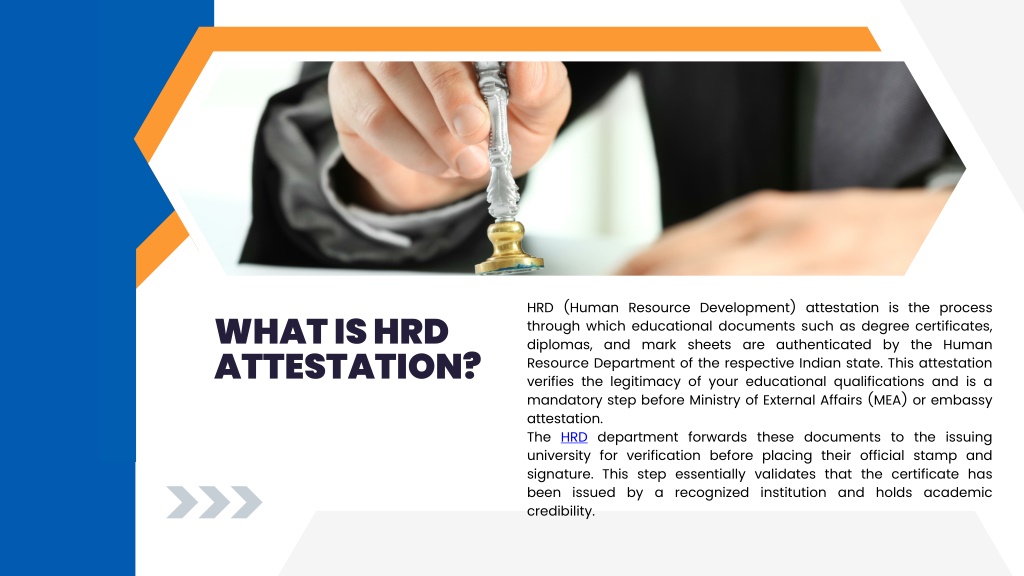 WHAT IS HRD ATTESTATION?

HRD (Human Resource Development) attestation is the process through which educational documents such as degree certificates, diplomas, and mark sheets are authenticated by the Human Resource Department of the respective Indian state. This attestation verifies the legitimacy of your educational qualifications and is a mandatory step before Ministry of External Affairs (MEA) or embassy attestation.

The HRD department forwards these documents to the issuing university for verification before placing their official stamp and signature. This step essentially validates that the certificate has been issued by a recognized institution and holds academic credibility.